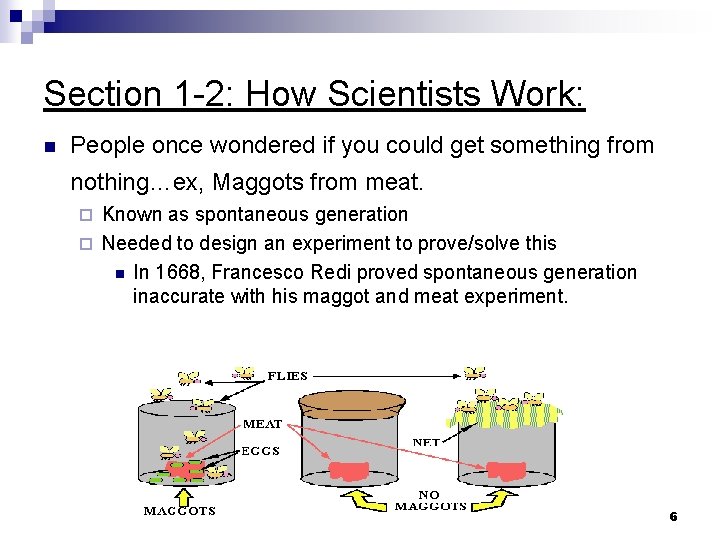 Section 1-2: How Scientists Work:

People once wondered if you could get something from nothing…ex, Maggots from meat.

Known as spontaneous generation

Needed to design an experiment to prove/solve this

In 1668, Francesco Redi proved spontaneous generation inaccurate with his maggot and meat experiment.

FLIES
MEAT
EGGS
NET
MAGGOTS
NO MAGGOTS

6